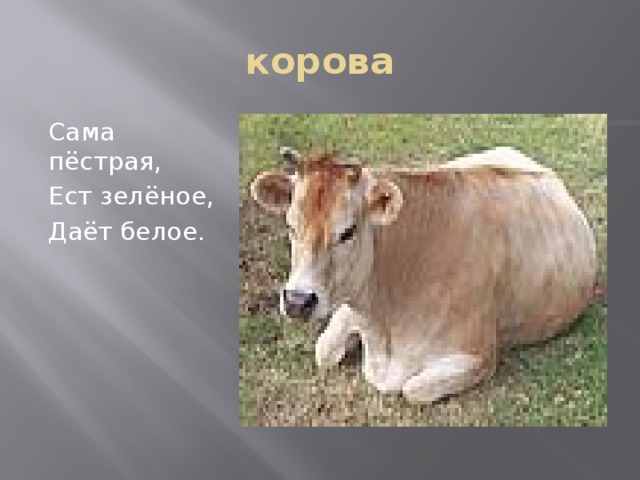 корова

Сама пёстрая,
Ест зелёное,
Даёт белое.